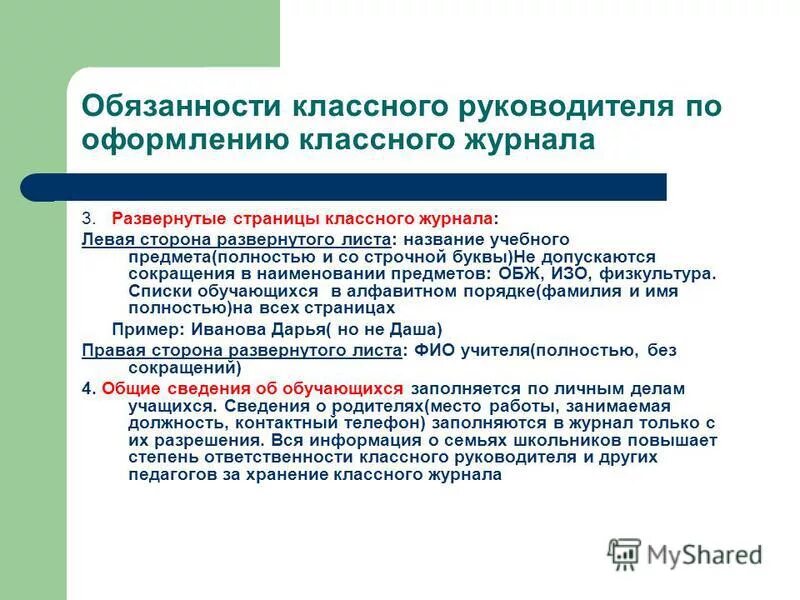 Обязанности классного руководителя по оформлению классного журнала

3. Развернутые страницы классного журнала:

Левая сторона развернутого листа: название учебного предмета(полностью и со строчной буквы)Не допускаются сокращения в наименовании предметов: ОБЖ, ИЗО, физкультура. Списки обучающихся в алфавитном порядке(фамилия и имя полностью)на всех страницах

Пример: Иванова Дарья( но не Даша)

Правая сторона развернутого листа: ФИО учителя(полностью, без сокращений)

4. Общие сведения об обучающихся заполняется по личным делам учащихся. Сведения о родителях(место работы, занимаемая должность, контактный телефон) заполняются в журнал только с их разрешения. Вся информация о семьях школьников повышает степень ответственности классного руководителя и других педагогов за хранение классного журнала

MyShared